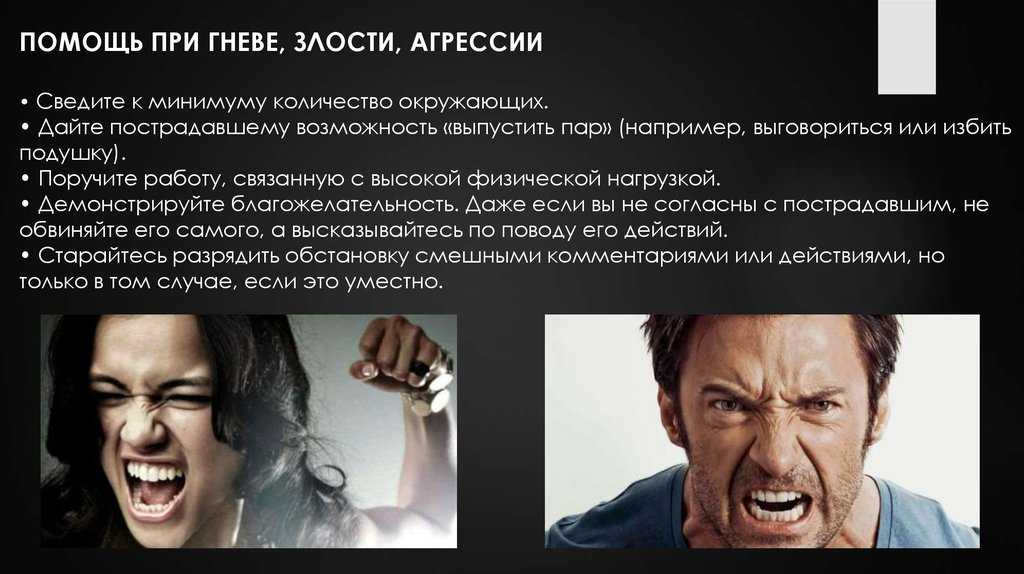 ПОМОЩЬ ПРИ ГНЕВЕ, ЗЛОСТИ, АГРЕССИИ

• Сведите к минимуму количество окружающих.
• Дайте пострадавшему возможность «выпустить пар» (например, выговориться или избить подушку).
• Поручите работу, связанную с высокой физической нагрузкой.
• Демонстрируйте благожелательность. Даже если вы не согласны с пострадавшим, не обвиняйте его самого, а высказывайтесь по поводу его действий.
• Старайтесь разрядить обстановку смешными комментариями или действиями, но только в том случае, если это уместно.